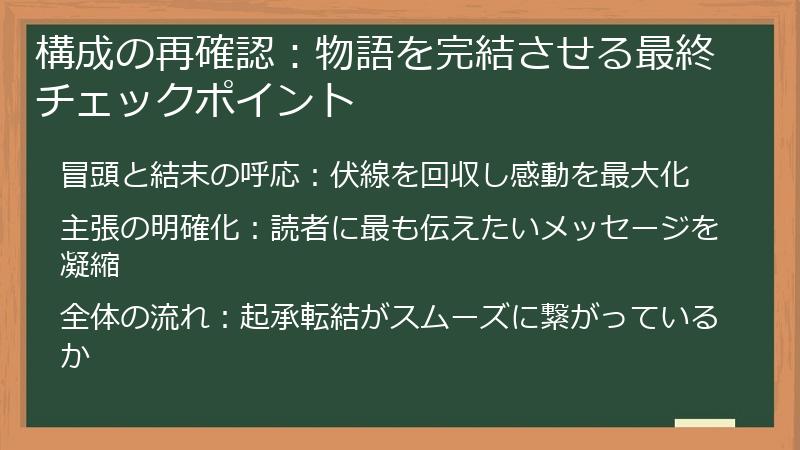 構成の再確認：物語を完結させる最終チェックポイント

冒頭と結末の呼応：伏線を回収し感動を最大化

主張の明確化：読者に最も伝えたいメッセージを凝縮

全体の流れ：起承転結がスムーズに繋がっているか